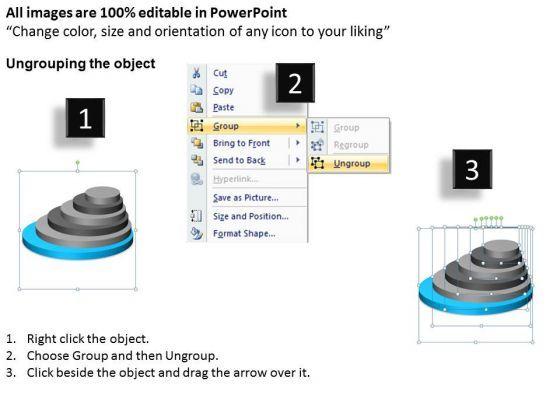 All images are 100% editable in PowerPoint
"Change color, size and orientation of any icon to your liking"

Ungrouping the object

1

Cut
Copy
Paste
Group
Bring to Front
Send to Back
Hyperlink...
Save as Picture...
Size and Position...
Format Shape...

2

Group
Regroup
Ungroup

3

1. Right click the object.
2. Choose Group and then Ungroup.
3. Click beside the object and drag the arrow over it.